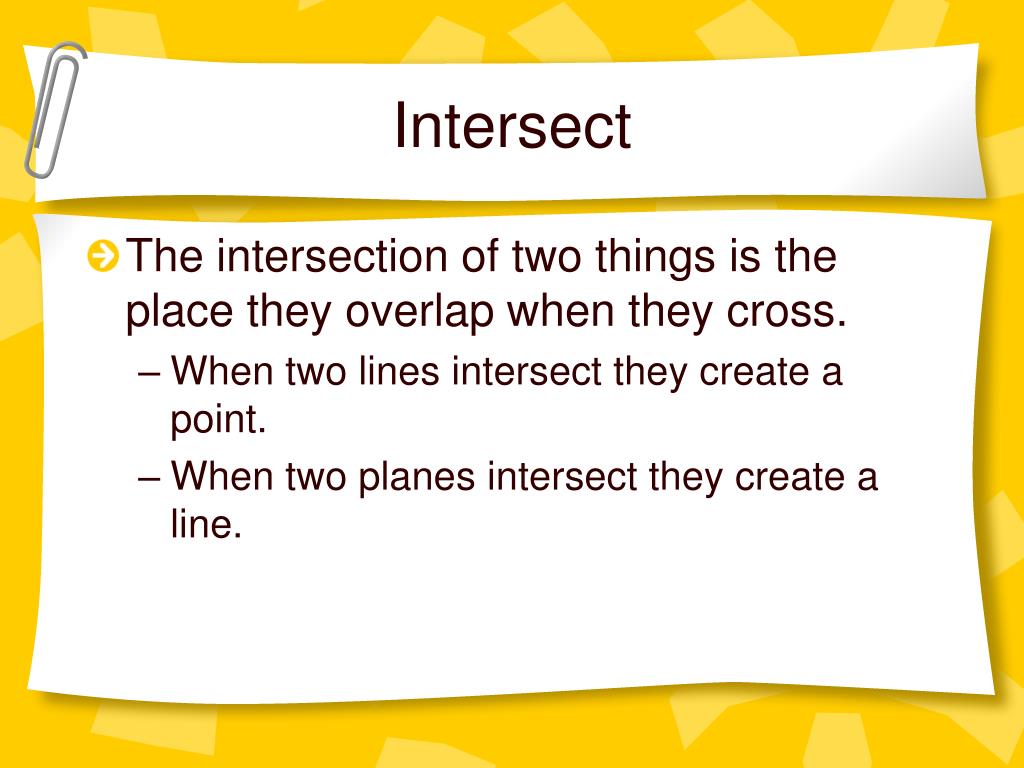 Intersect

The intersection of two things is the place they overlap when they cross.

– When two lines intersect they create a point.

– When two planes intersect they create a line.